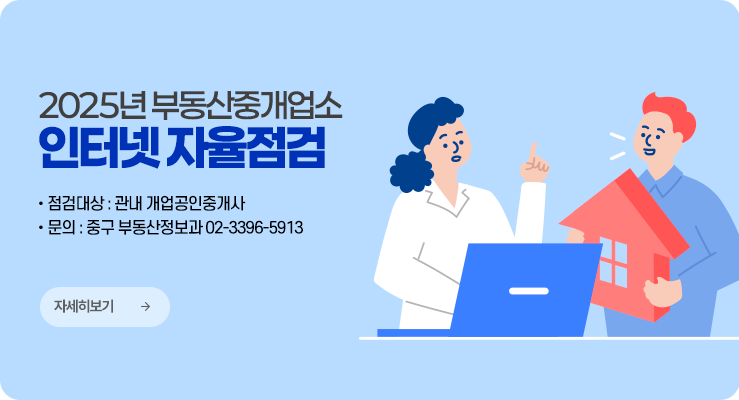 2025년 부동산중개업소
인터넷 자율점검

• 점검대상 : 관내 개업공인중개사
• 문의 : 중구 부동산정보과 02-3396-5913

자세히보기 →